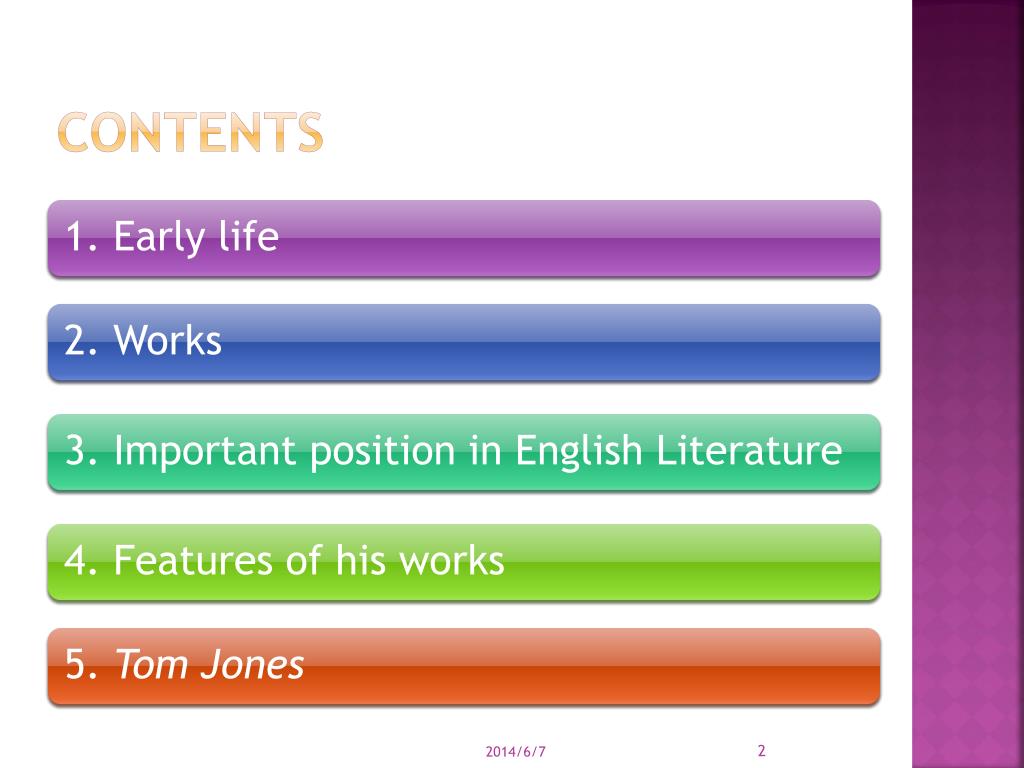 CONTENTS

1. Early life

2. Works

3. Important position in English Literature

4. Features of his works

5. Tom Jones

2014/6/7

2